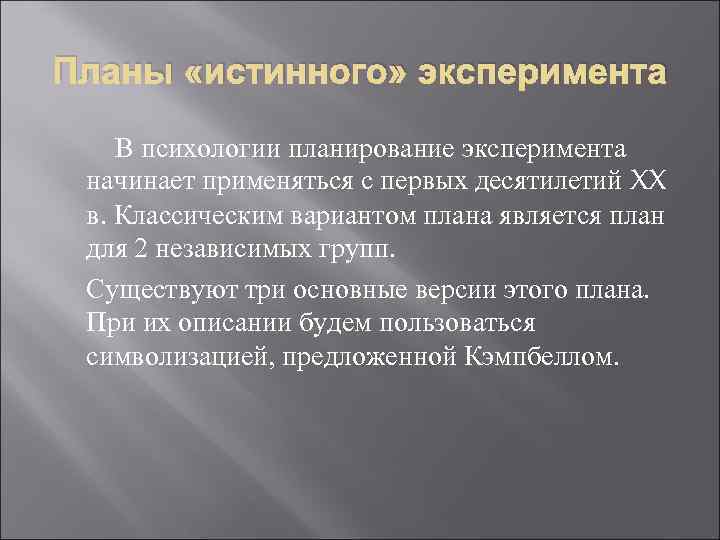 Планы «истинного» эксперимента

В психологии планирование эксперимента начинает применяться с первых десятилетий XX в. Классическим вариантом плана является план для 2 независимых групп.

Существуют три основные версии этого плана. При их описании будем пользоваться символизацией, предложенной Кэмпбеллом.